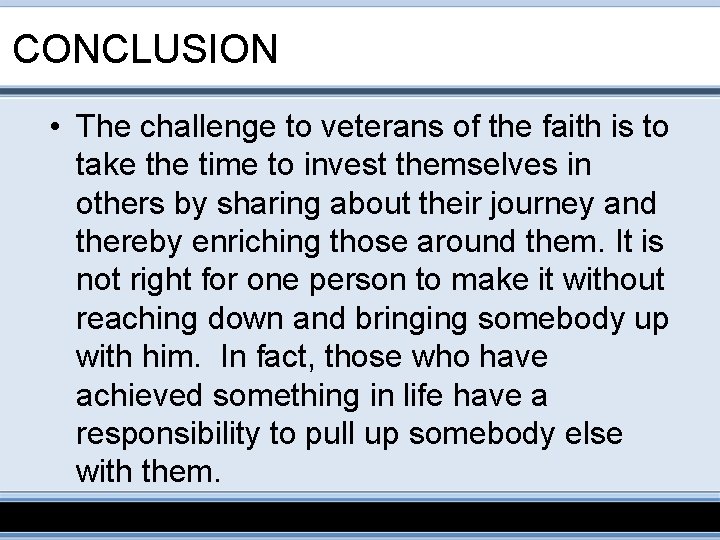 CONCLUSION

• The challenge to veterans of the faith is to take the time to invest themselves in others by sharing about their journey and thereby enriching those around them. It is not right for one person to make it without reaching down and bringing somebody up with him. In fact, those who have achieved something in life have a responsibility to pull up somebody else with them.